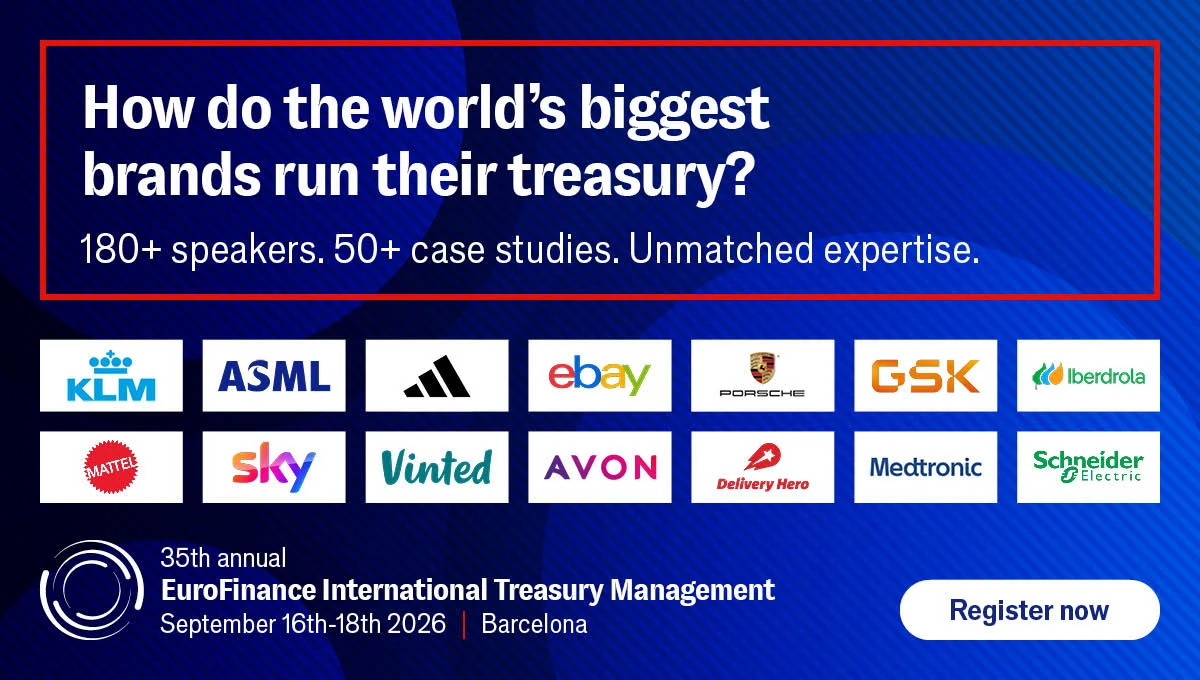 How do the world's biggest brands run their treasury?

180+ speakers. 50+ case studies. Unmatched expertise.

KLM ASML ebay PORSCHE GSK Iberdrola

MATTEL sky Vinted AVON Delivery Hero Medtronic Schneider Electric

35th annual
EuroFinance International Treasury Management
September 16th-18th 2026 | Barcelona

Register now